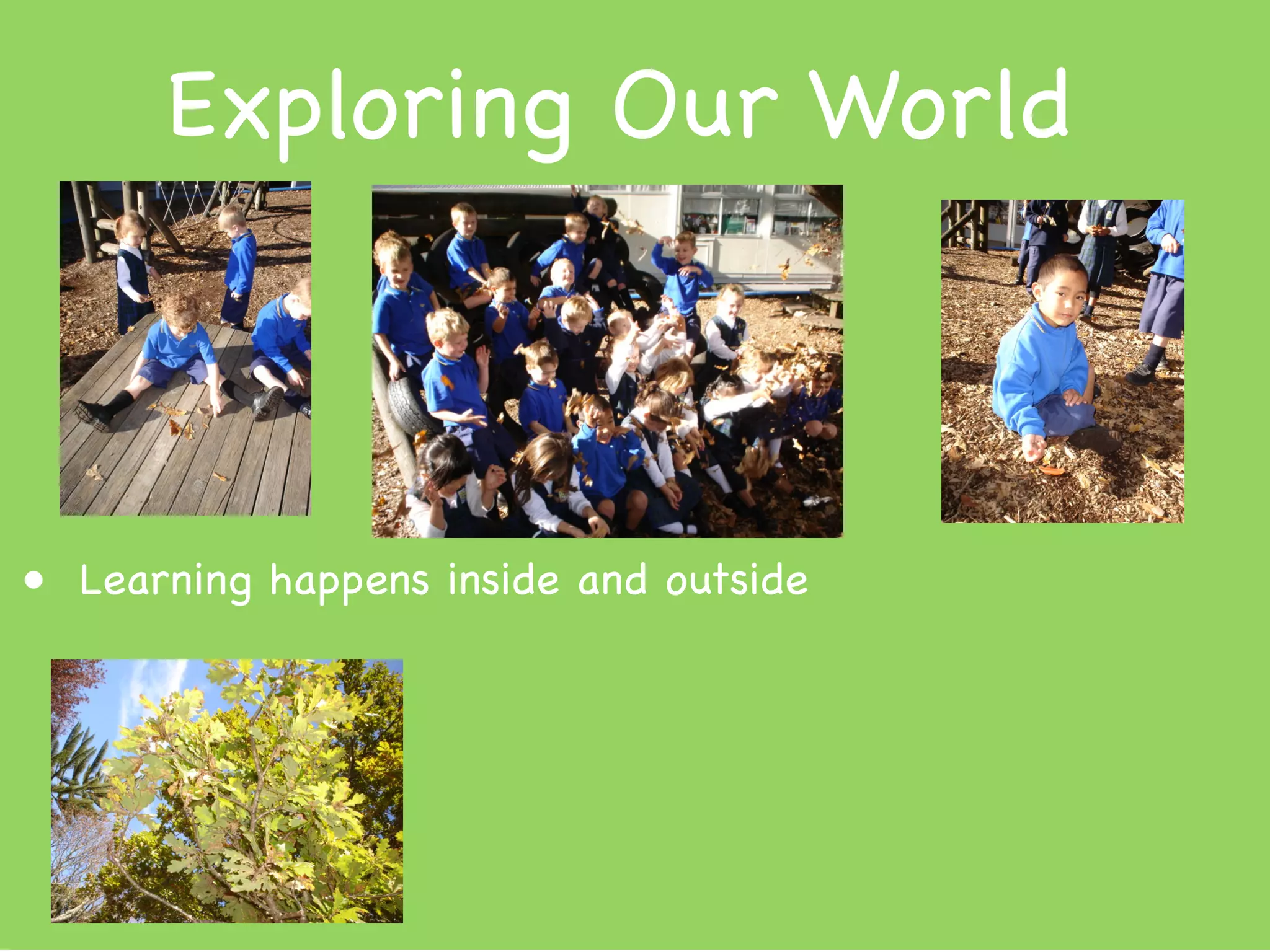 Exploring Our World

• Learning happens inside and outside